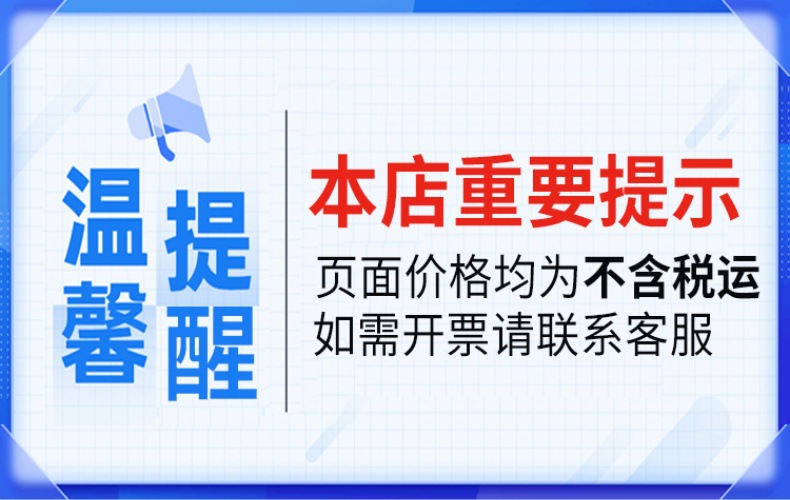 温馨提醒

本店重要提示

页面价格均为不含税运
如需开票请联系客服